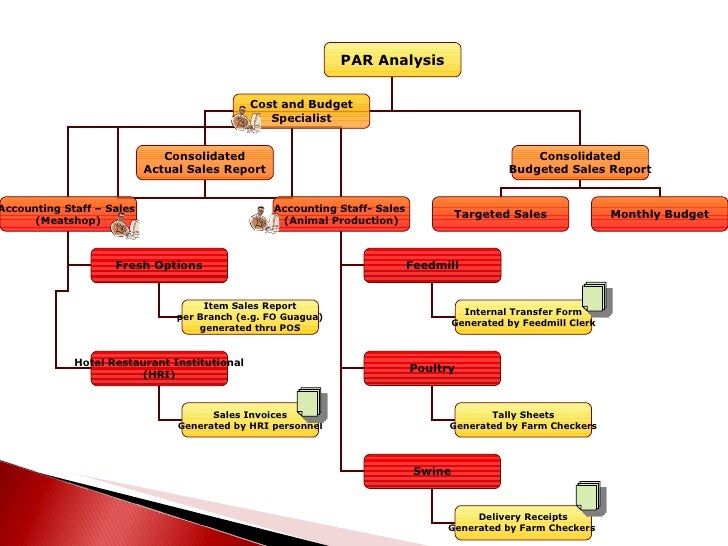 PAR Analysis

Cost and Budget Specialist

Consolidated Actual Sales Report

Consolidated Budgeted Sales Report

Accounting Staff – Sales (Meatshop)

Accounting Staff- Sales (Animal Production)

Targeted Sales

Monthly Budget

Fresh Options

Item Sales Report per Branch (e.g. FO Guagua) generated thru POS

Hotel Restaurant Institutional (HRI)

Sales Invoices Generated by HRI personnel

Feedmill

Internal Transfer Form Generated by Feedmill Clerk

Poultry

Tally Sheets Generated by Farm Checkers

Swine

Delivery Receipts Generated by Farm Checkers